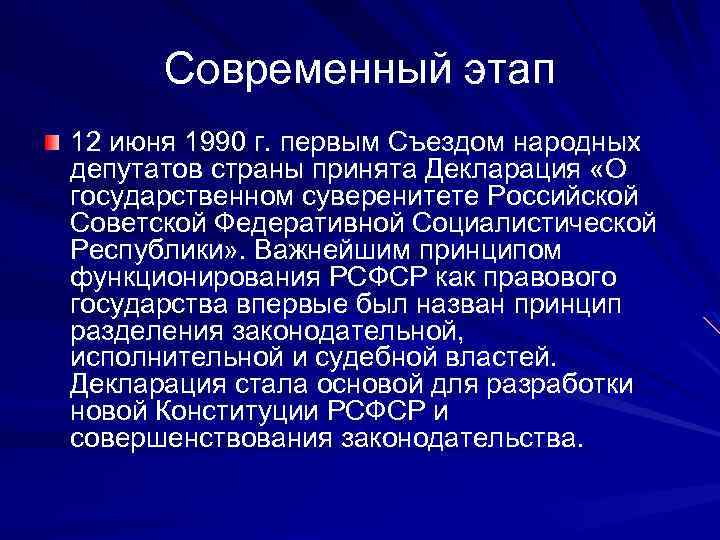 Современный этап

12 июня 1990 г. первым Съездом народных депутатов страны принята Декларация «О государственном суверенитете Российской Советской Федеративной Социалистической Республики». Важнейшим принципом функционирования РСФСР как правового государства впервые был назван принцип разделения законодательной, исполнительной и судебной властей. Декларация стала основой для разработки новой Конституции РСФСР и совершенствования законодательства.